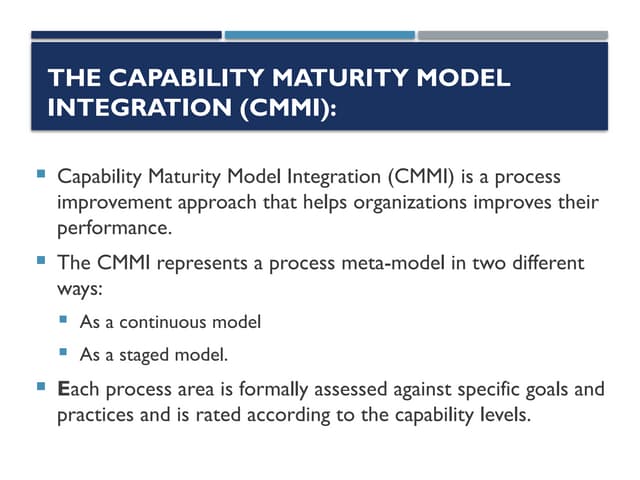 THE CAPABILITY MATURITY MODEL INTEGRATION (CMMI):

- Capability Maturity Model Integration (CMMI) is a process improvement approach that helps organizations improves their performance.
- The CMMI represents a process meta-model in two different ways:
  - As a continuous model
  - As a staged model.
- Each process area is formally assessed against specific goals and practices and is rated according to the capability levels.